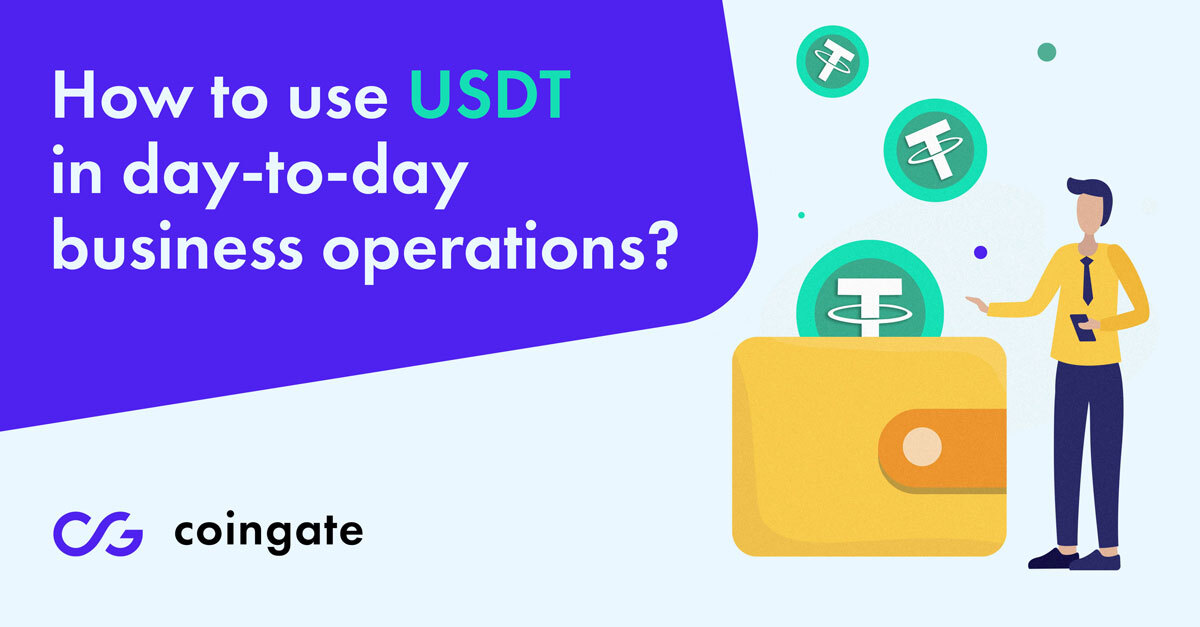 How to use USDT in day-to-day business operations?

coingate